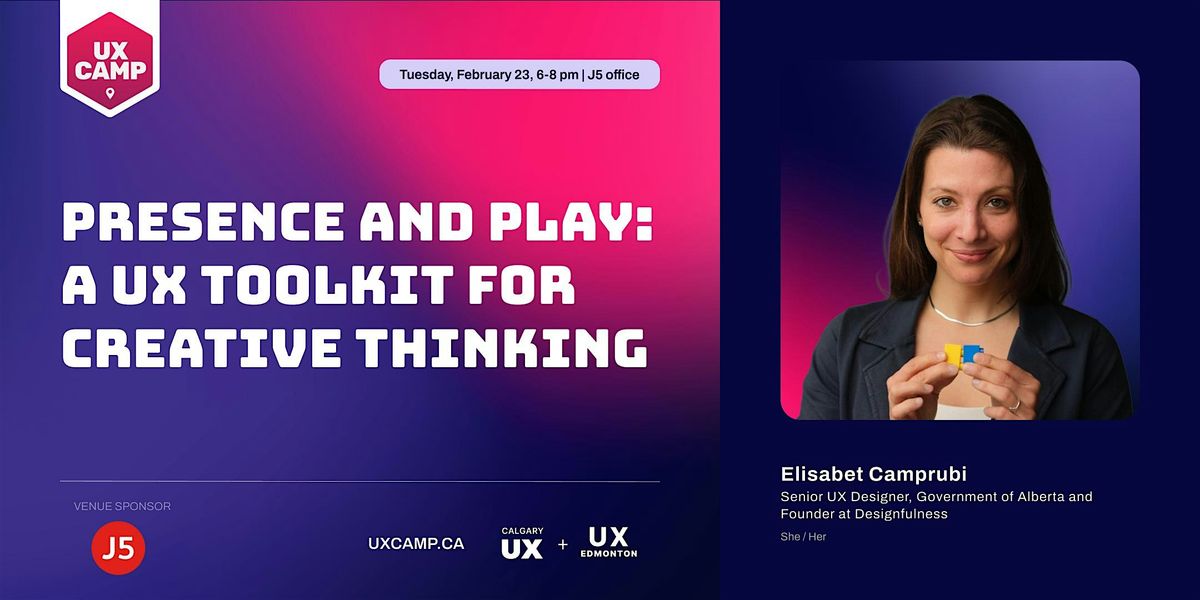 UX CAMP

Tuesday, February 23, 6-8 pm | J5 office

PRESENCE AND PLAY: A UX TOOLKIT FOR CREATIVE THINKING

VENUE SPONSOR

J5

UXCAMP.CA

CALGARY UX + UX EDMONTON

Elisabet Camprubi

Senior UX Designer, Government of Alberta and Founder at Designfulness

She / Her